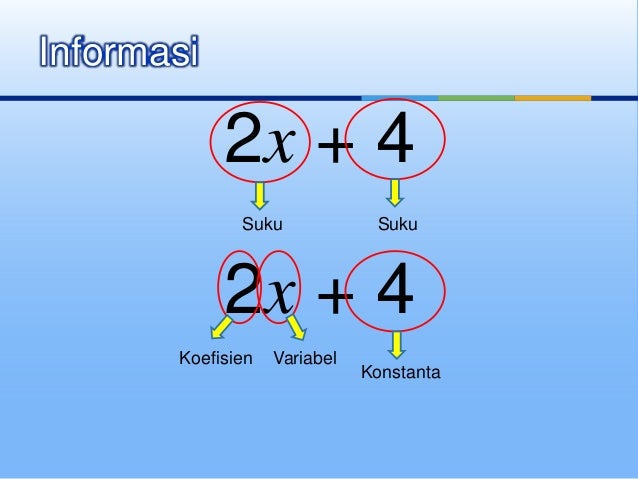 Informasi

$2x + 4$

Suku Suku

$2x + 4$

Koefisien Variabel Konstanta